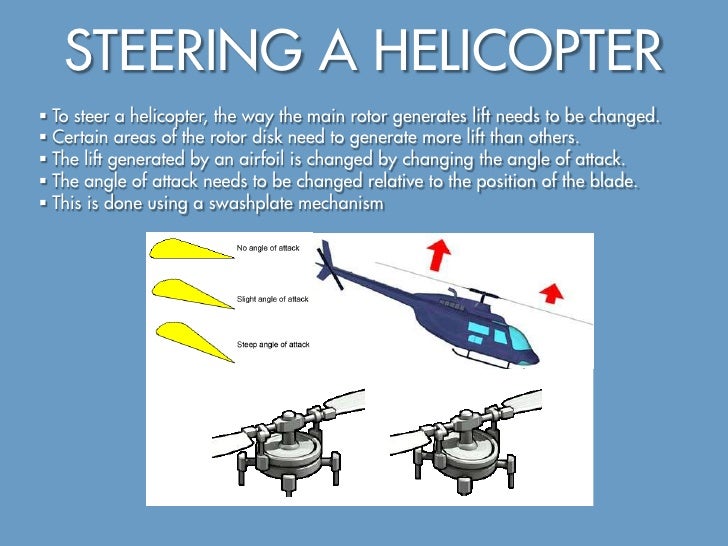 STEERING A HELICOPTER

▪ To steer a helicopter, the way the main rotor generates lift needs to be changed.
▪ Certain areas of the rotor disk need to generate more lift than others.
▪ The lift generated by an airfoil is changed by changing the angle of attack.
▪ The angle of attack needs to be changed relative to the position of the blade.
▪ This is done using a swashplate mechanism

No angle of attack

Slight angle of attack

Steep angle of attack